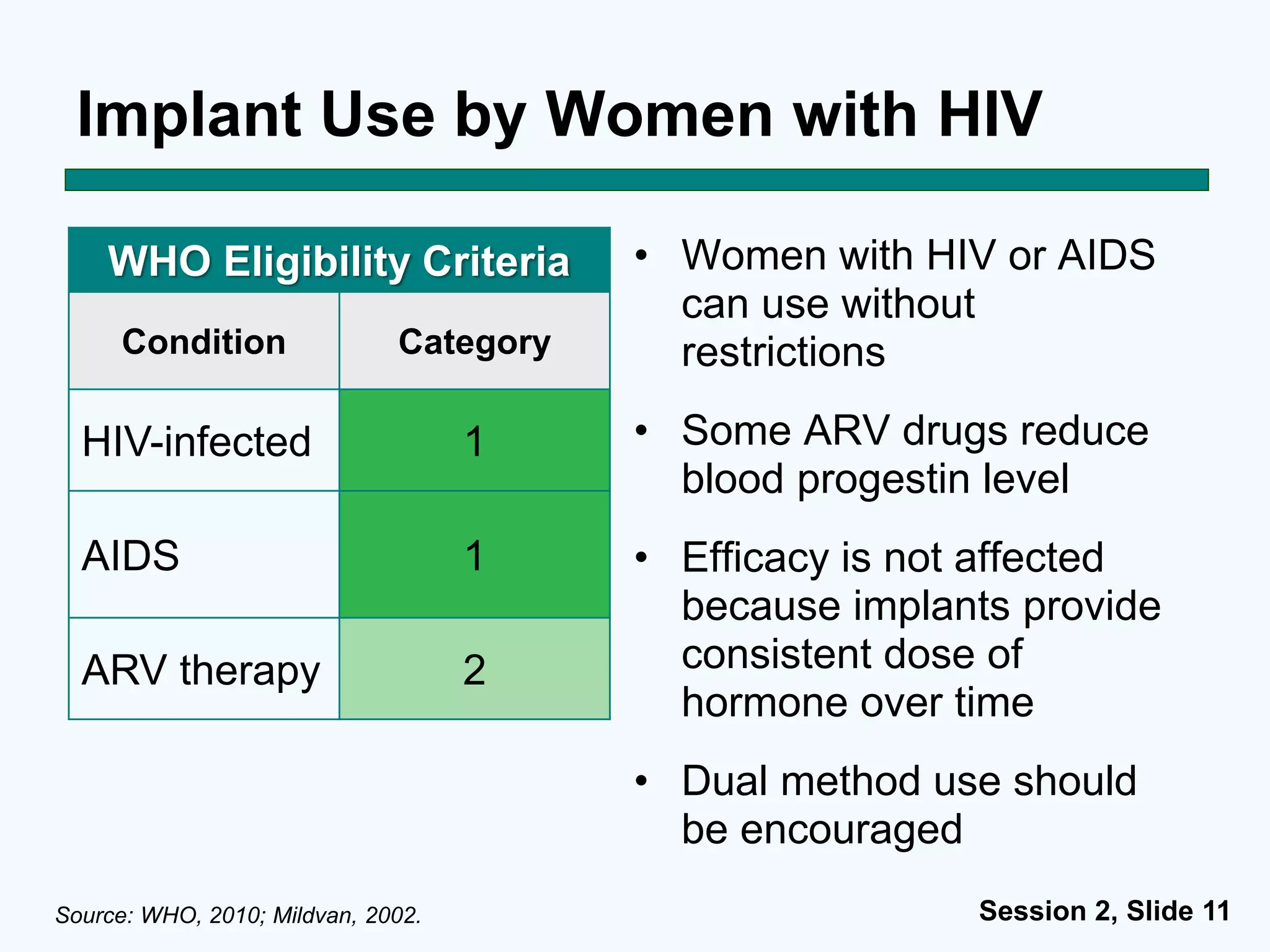 Implant Use by Women with HIV

WHO Eligibility Criteria

| Condition | Category |
|---|---|
| HIV-infected | 1 |
| AIDS | 1 |
| ARV therapy | 2 |

• Women with HIV or AIDS can use without restrictions

• Some ARV drugs reduce blood progestin level

• Efficacy is not affected because implants provide consistent dose of hormone over time

• Dual method use should be encouraged

Source: WHO, 2010; Mildvan, 2002.

Session 2, Slide 11